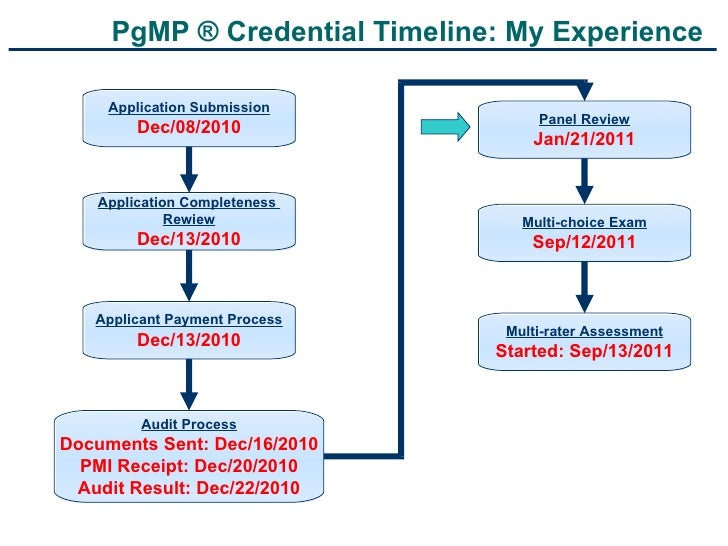 PgMP ® Credential Timeline: My Experience

Application Submission
Dec/08/2010

Application Completeness Rewiew
Dec/13/2010

Applicant Payment Process
Dec/13/2010

Audit Process
Documents Sent: Dec/16/2010
PMI Receipt: Dec/20/2010
Audit Result: Dec/22/2010

Panel Review
Jan/21/2011

Multi-choice Exam
Sep/12/2011

Multi-rater Assessment
Started: Sep/13/2011